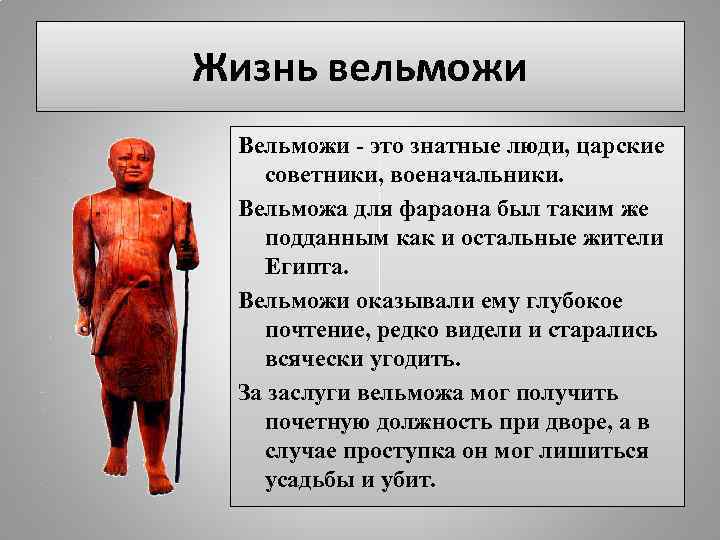 Жизнь вельможи

Вельможи - это знатные люди, царские советники, военачальники.

Вельможа для фараона был таким же подданным как и остальные жители Египта.

Вельможи оказывали ему глубокое почтение, редко видели и старались всячески угодить.

За заслуги вельможа мог получить почетную должность при дворе, а в случае проступка он мог лишиться усадьбы и убит.